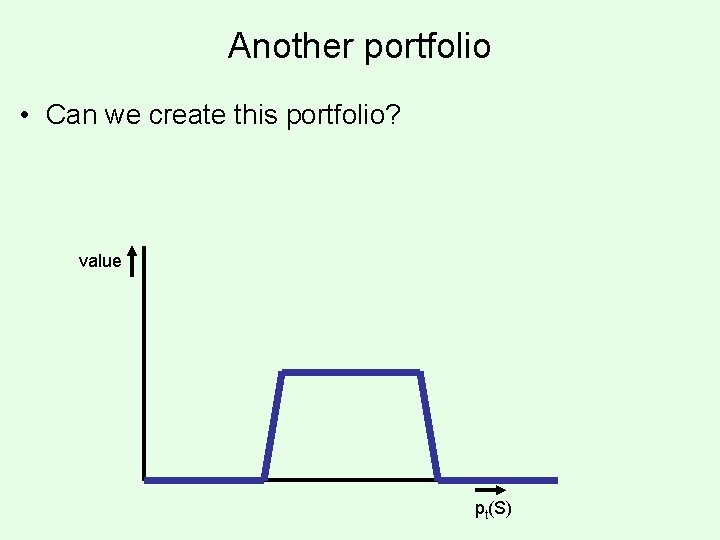 Another portfolio

• Can we create this portfolio?

value

$p_t(S)$